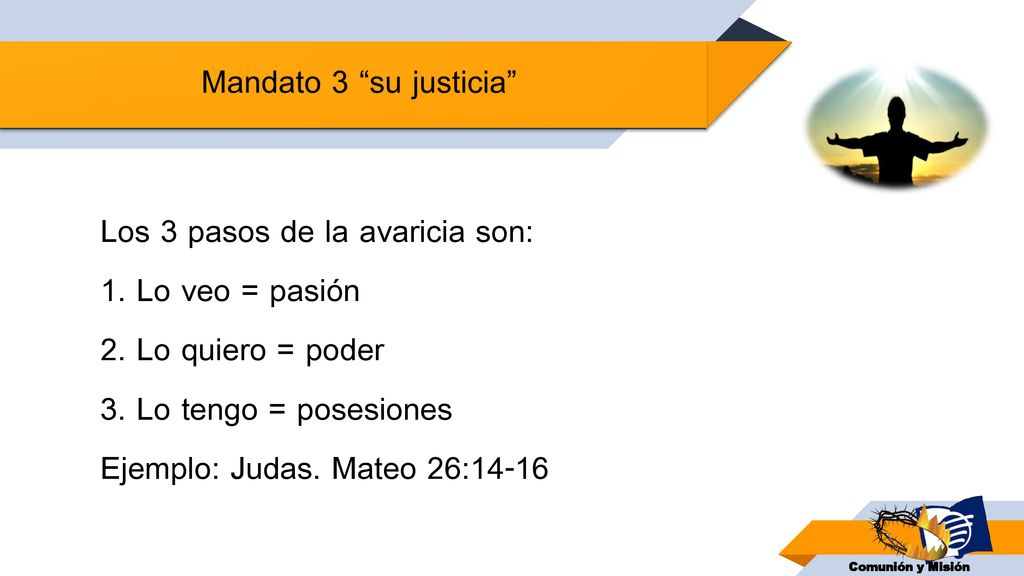 Mandato 3 “su justicia”

Los 3 pasos de la avaricia son:

1. Lo veo = pasión

2. Lo quiero = poder

3. Lo tengo = posesiones

Ejemplo: Judas. Mateo 26:14-16

Comunión y Misión